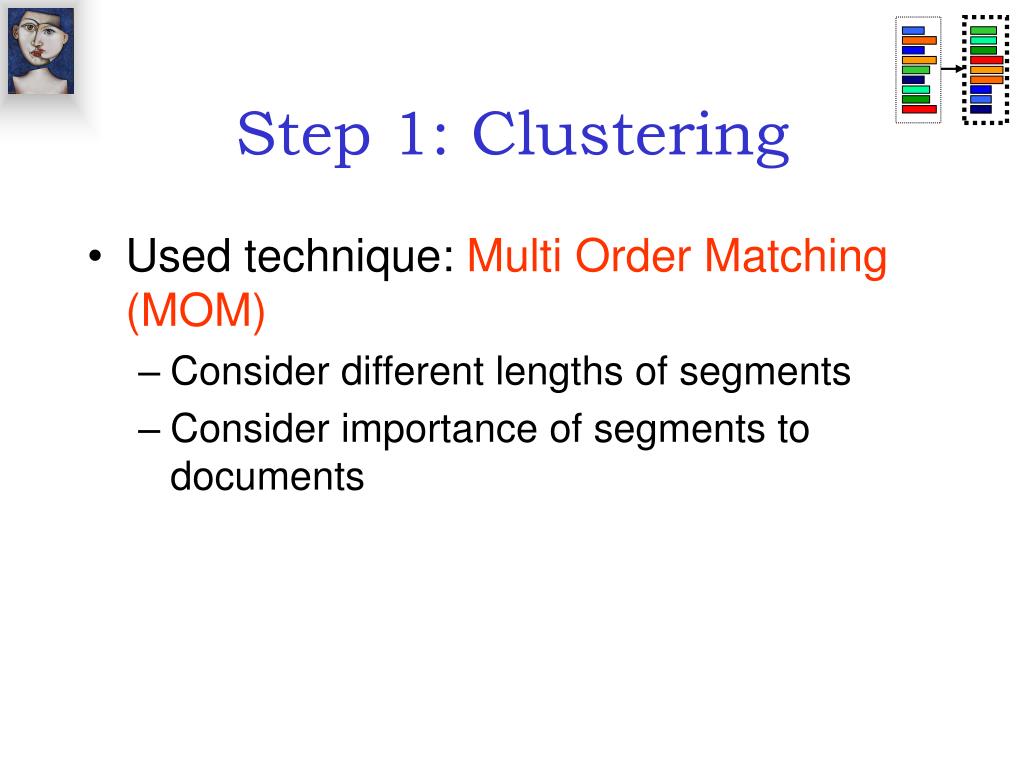 Step 1: Clustering

• Used technique: Multi Order Matching (MOM)
– Consider different lengths of segments
– Consider importance of segments to documents